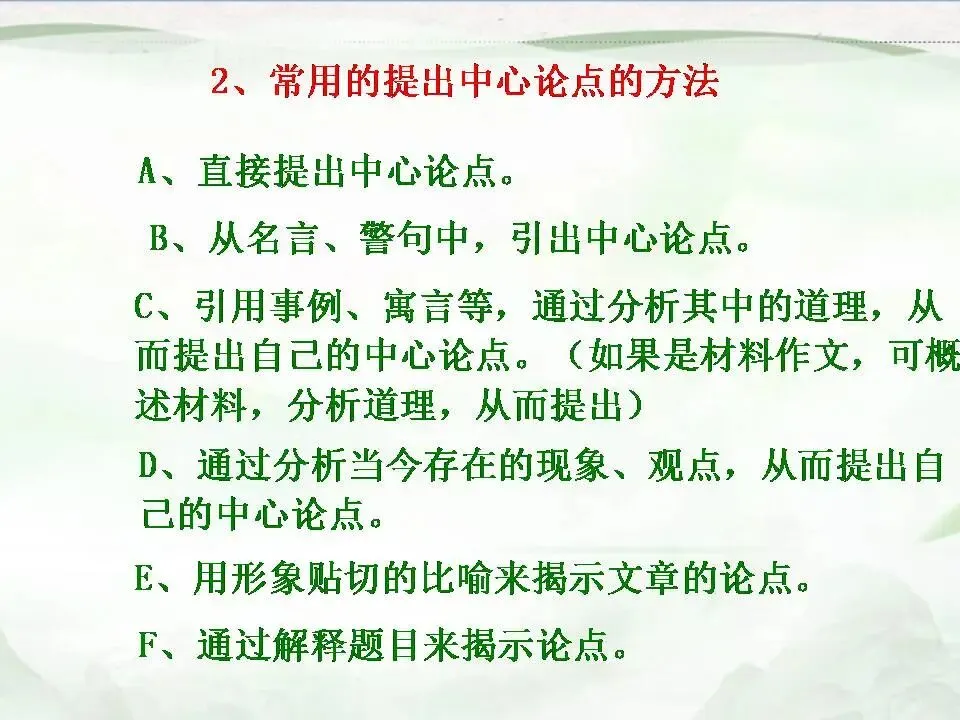 2、常用的提出中心论点的方法

A、直接提出中心论点。

B、从名言、警句中，引出中心论点。

C、引用事例、寓言等，通过分析其中的道理，从而提出自己的中心论点。（如果是材料作文，可概述材料，分析道理，从而提出）

D、通过分析当今存在的现象、观点，从而提出自己的中心论点。

E、用形象贴切的比喻来揭示文章的论点。

F、通过解释题目来揭示论点。